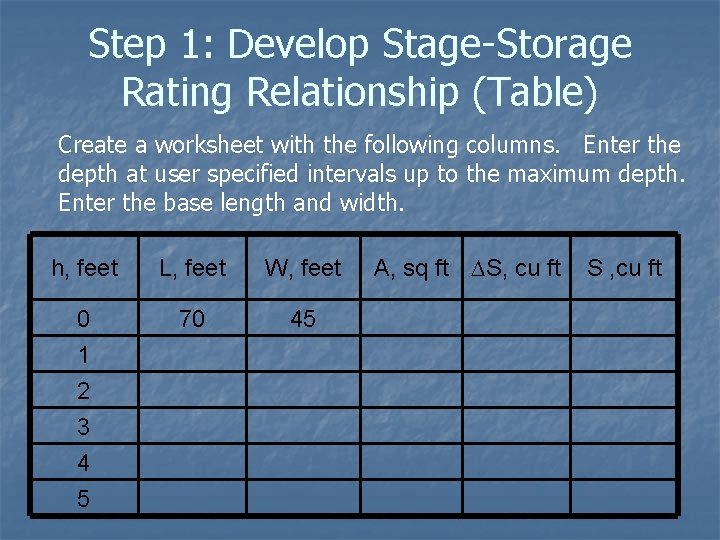 Step 1: Develop Stage-Storage Rating Relationship (Table)

Create a worksheet with the following columns. Enter the depth at user specified intervals up to the maximum depth. Enter the base length and width.

| h, feet | L, feet | W, feet | A, sq ft | $\Delta$S, cu ft | S ,cu ft |
|---|---|---|---|---|---|
| 0 | 70 | 45 | | | |
| 1 | | | | | |
| 2 | | | | | |
| 3 | | | | | |
| 4 | | | | | |
| 5 | | | | | |